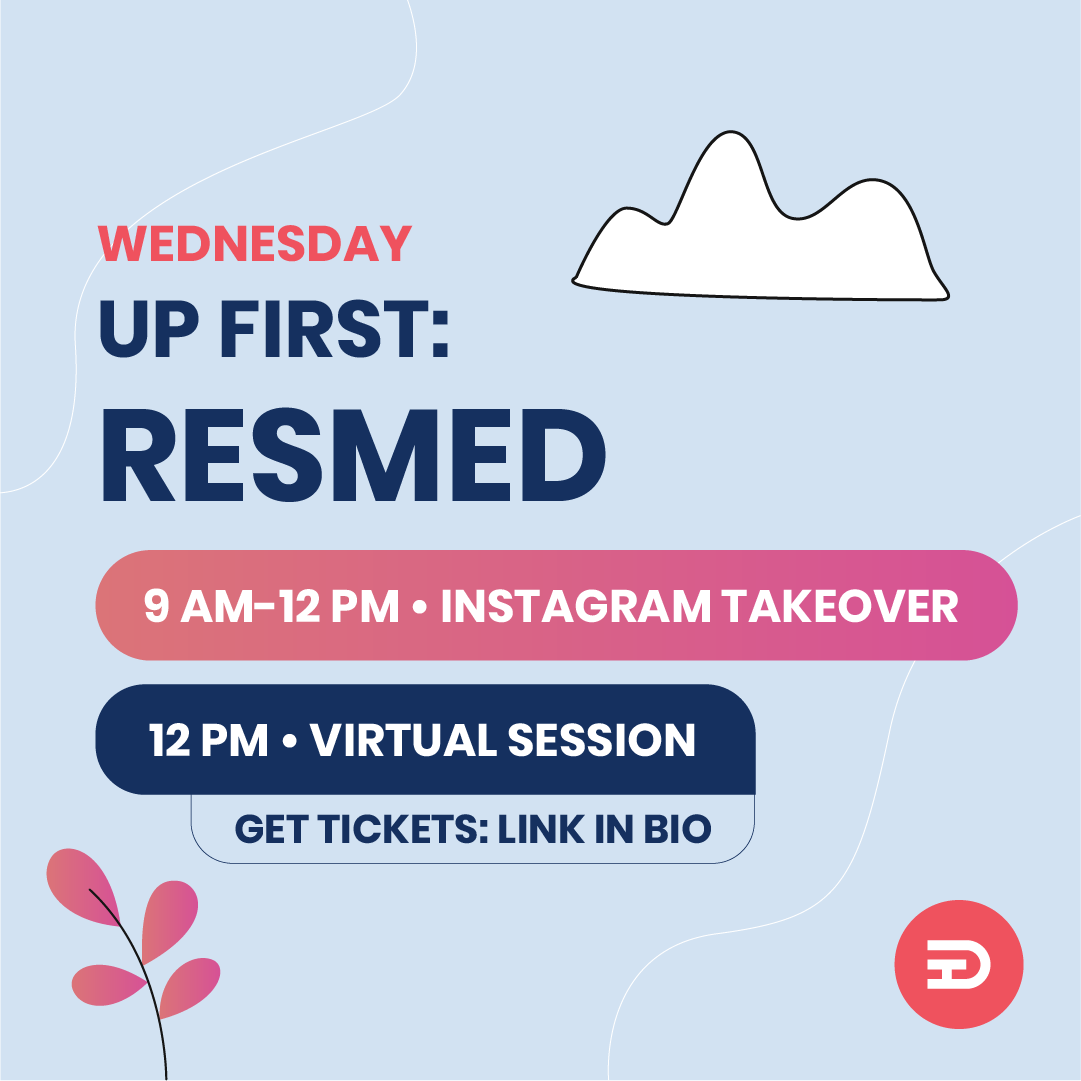 WEDNESDAY
UP FIRST:
RESMED

9 AM-12 PM • INSTAGRAM TAKEOVER

12 PM • VIRTUAL SESSION

GET TICKETS: LINK IN BIO